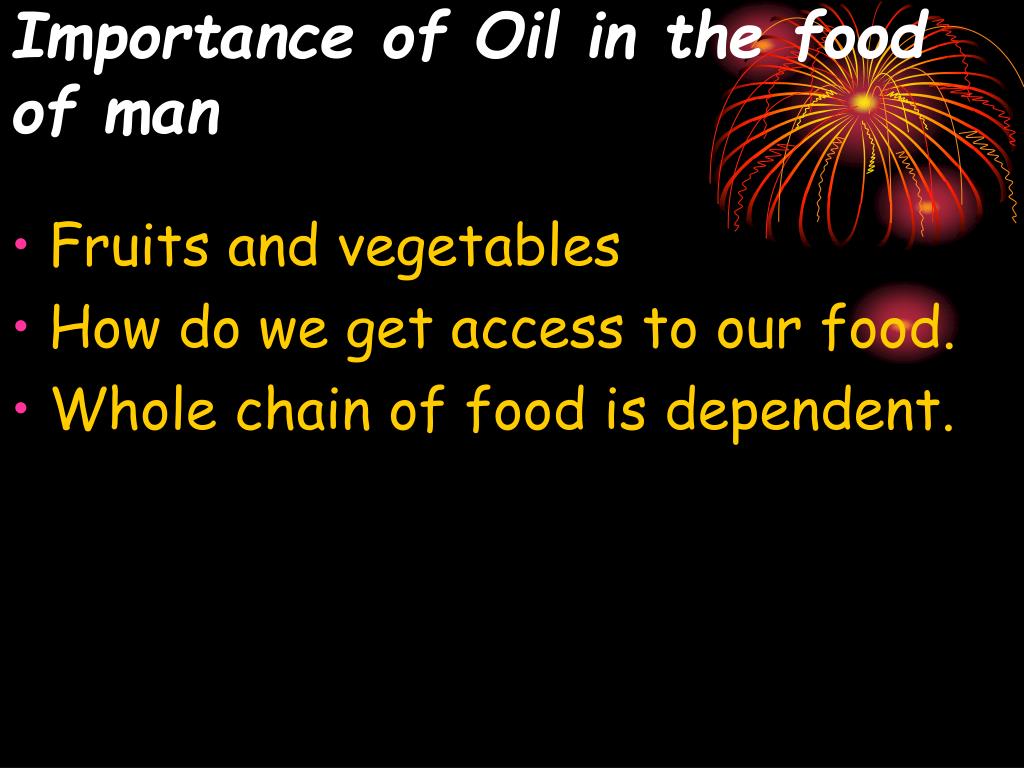 Importance of Oil in the food of man

• Fruits and vegetables
• How do we get access to our food.
• Whole chain of food is dependent.